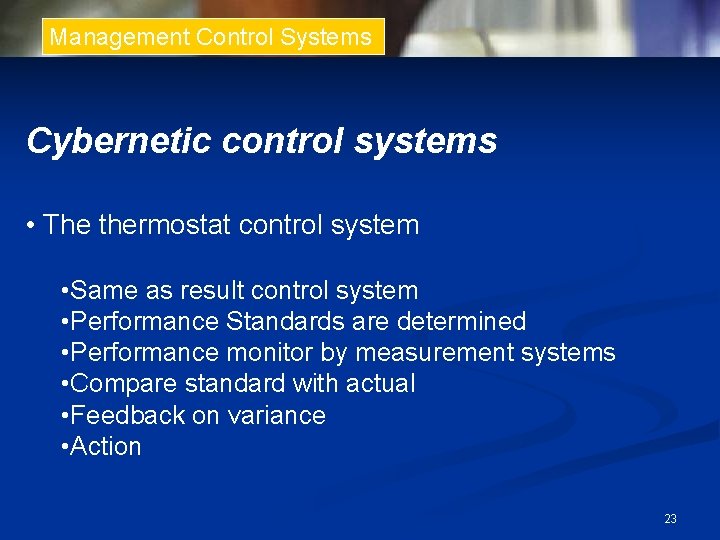 Management Control Systems

Cybernetic control systems

• The thermostat control system

•Same as result control system
•Performance Standards are determined
•Performance monitor by measurement systems
•Compare standard with actual
•Feedback on variance
•Action

23